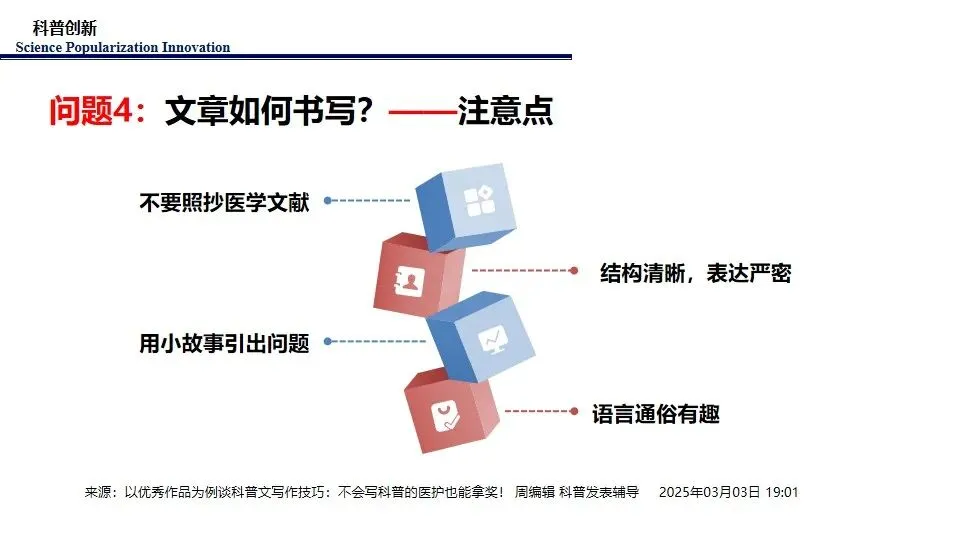 科普创新
Science Popularization Innovation

问题4：文章如何书写？——注意点

不要照抄医学文献

结构清晰，表达严密

用小故事引出问题

语言通俗有趣

来源：以优秀作品为例谈科普文写作技巧：不会写科普的医护也能拿奖！ 周编辑 科普发表辅导 2025年03月03日 19:01